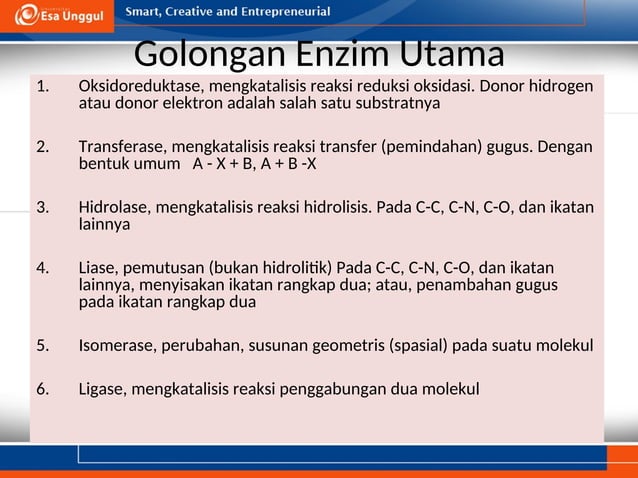 Esa Unggul

Smart, Creative and Entrepreneurial

Golongan Enzim Utama

1. Oksidoreduktase, mengkatalisis reaksi reduksi oksidasi. Donor hidrogen atau donor elektron adalah salah satu substratnya

2. Transferase, mengkatalisis reaksi transfer (pemindahan) gugus. Dengan bentuk umum A - X + B, A + B -X

3. Hidrolase, mengkatalisis reaksi hidrolisis. Pada C-C, C-N, C-O, dan ikatan lainnya

4. Liase, pemutusan (bukan hidrolitik) Pada C-C, C-N, C-O, dan ikatan lainnya, menyisakan ikatan rangkap dua; atau, penambahan gugus pada ikatan rangkap dua

5. Isomerase, perubahan, susunan geometris (spasial) pada suatu molekul

6. Ligase, mengkatalisis reaksi penggabungan dua molekul